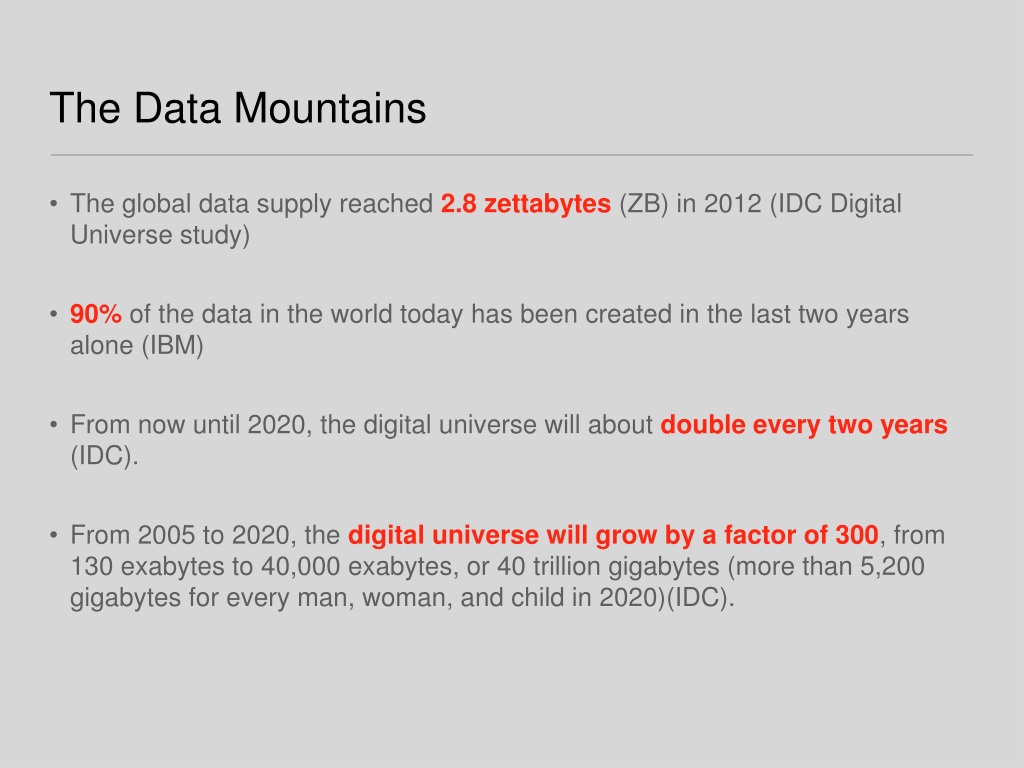 The Data Mountains

• The global data supply reached 2.8 zettabytes (ZB) in 2012 (IDC Digital Universe study)

• 90% of the data in the world today has been created in the last two years alone (IBM)

• From now until 2020, the digital universe will about double every two years (IDC).

• From 2005 to 2020, the digital universe will grow by a factor of 300, from 130 exabytes to 40,000 exabytes, or 40 trillion gigabytes (more than 5,200 gigabytes for every man, woman, and child in 2020)(IDC).